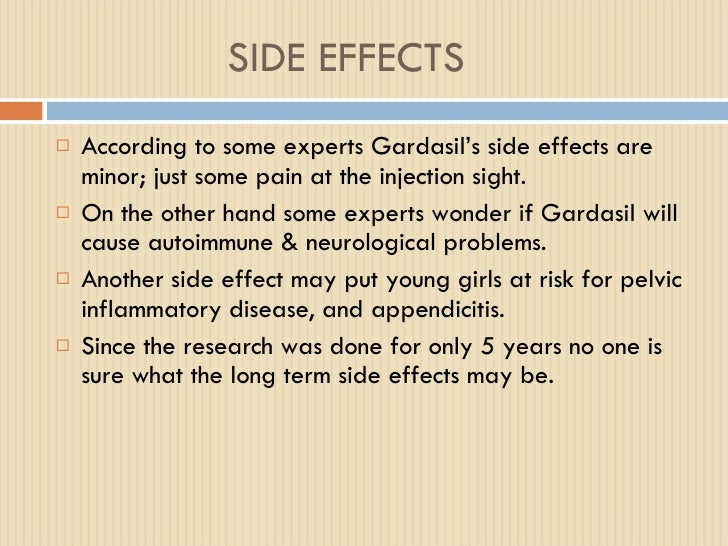 SIDE EFFECTS

□ According to some experts Gardasil's side effects are minor; just some pain at the injection sight.

□ On the other hand some experts wonder if Gardasil will cause autoimmune & neurological problems.

□ Another side effect may put young girls at risk for pelvic inflammatory disease, and appendicitis.

□ Since the research was done for only 5 years no one is sure what the long term side effects may be.